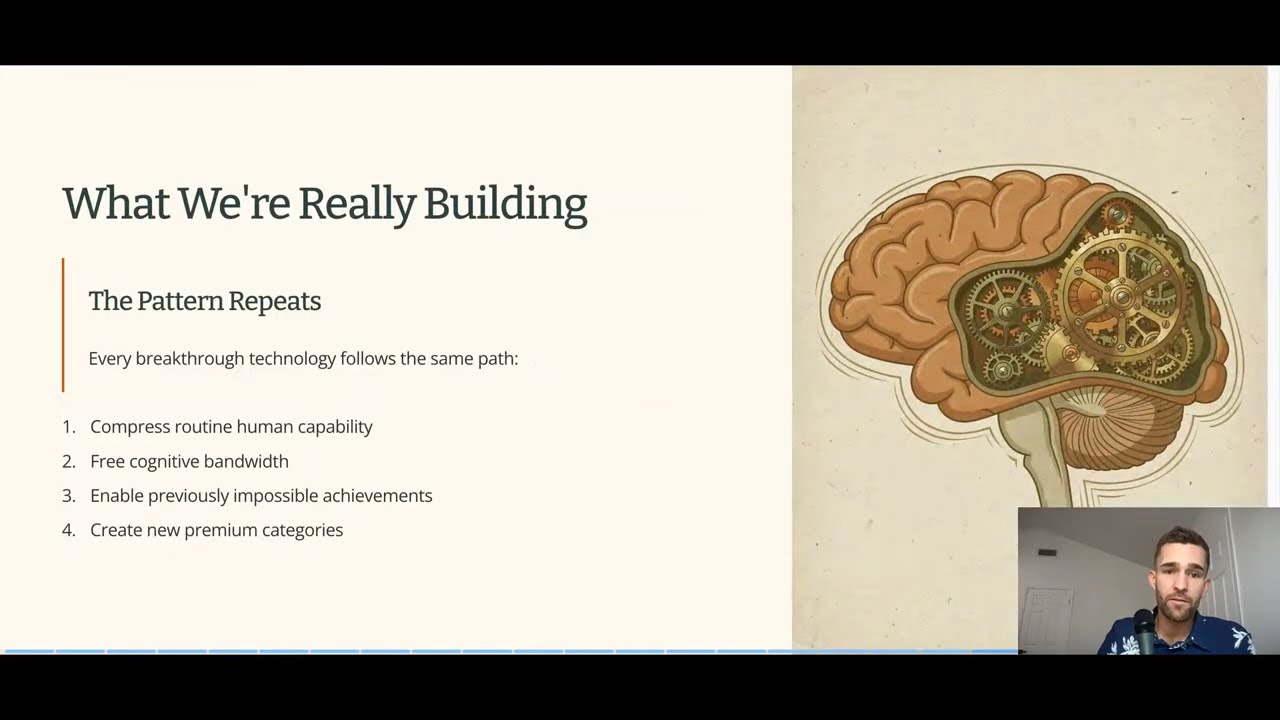 What We're Really Building

The Pattern Repeats

Every breakthrough technology follows the same path:

1. Compress routine human capability
2. Free cognitive bandwidth
3. Enable previously impossible achievements
4. Create new premium categories